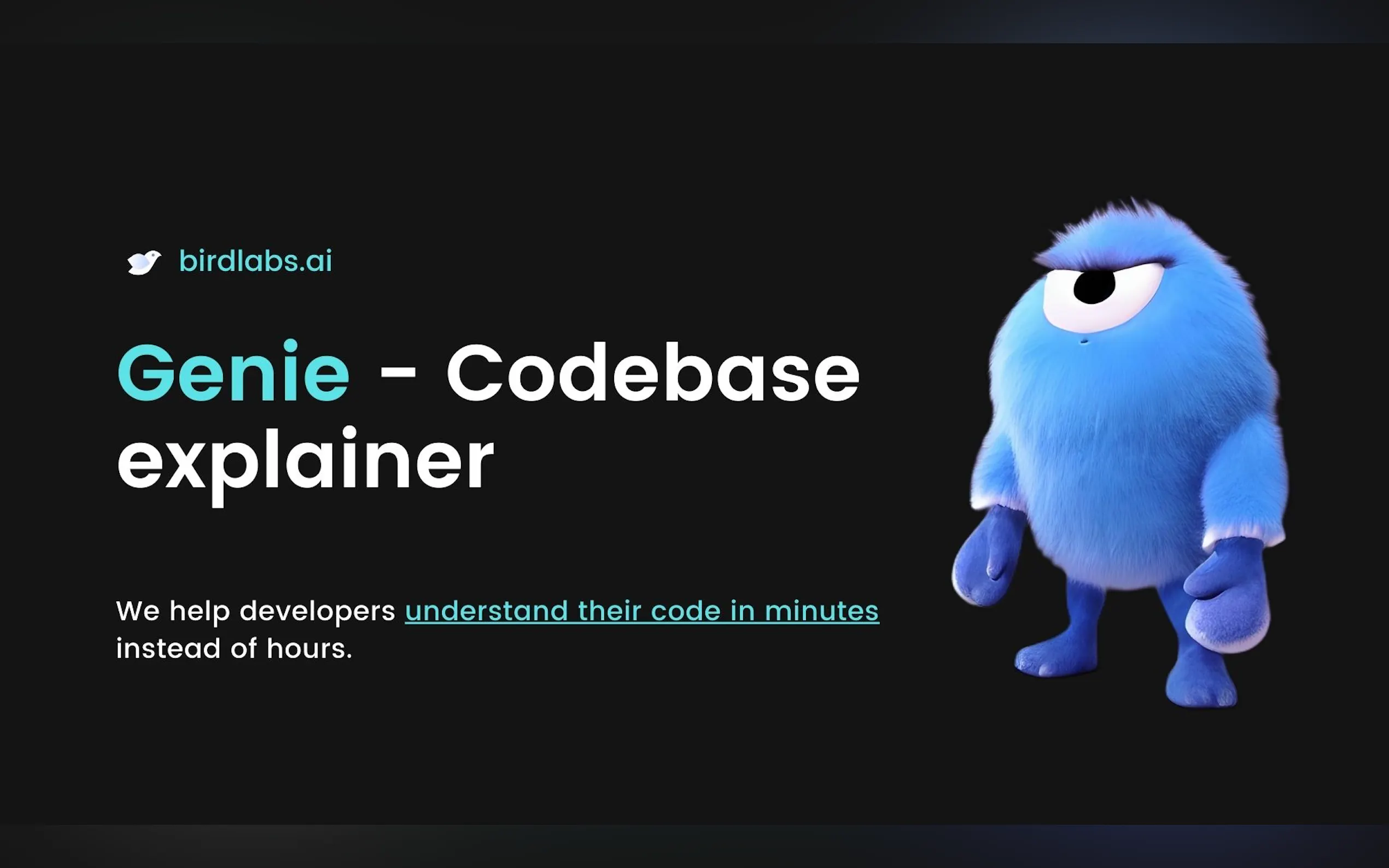 birdlabs.ai

Genie - Codebase explainer

We help developers understand their code in minutes instead of hours.